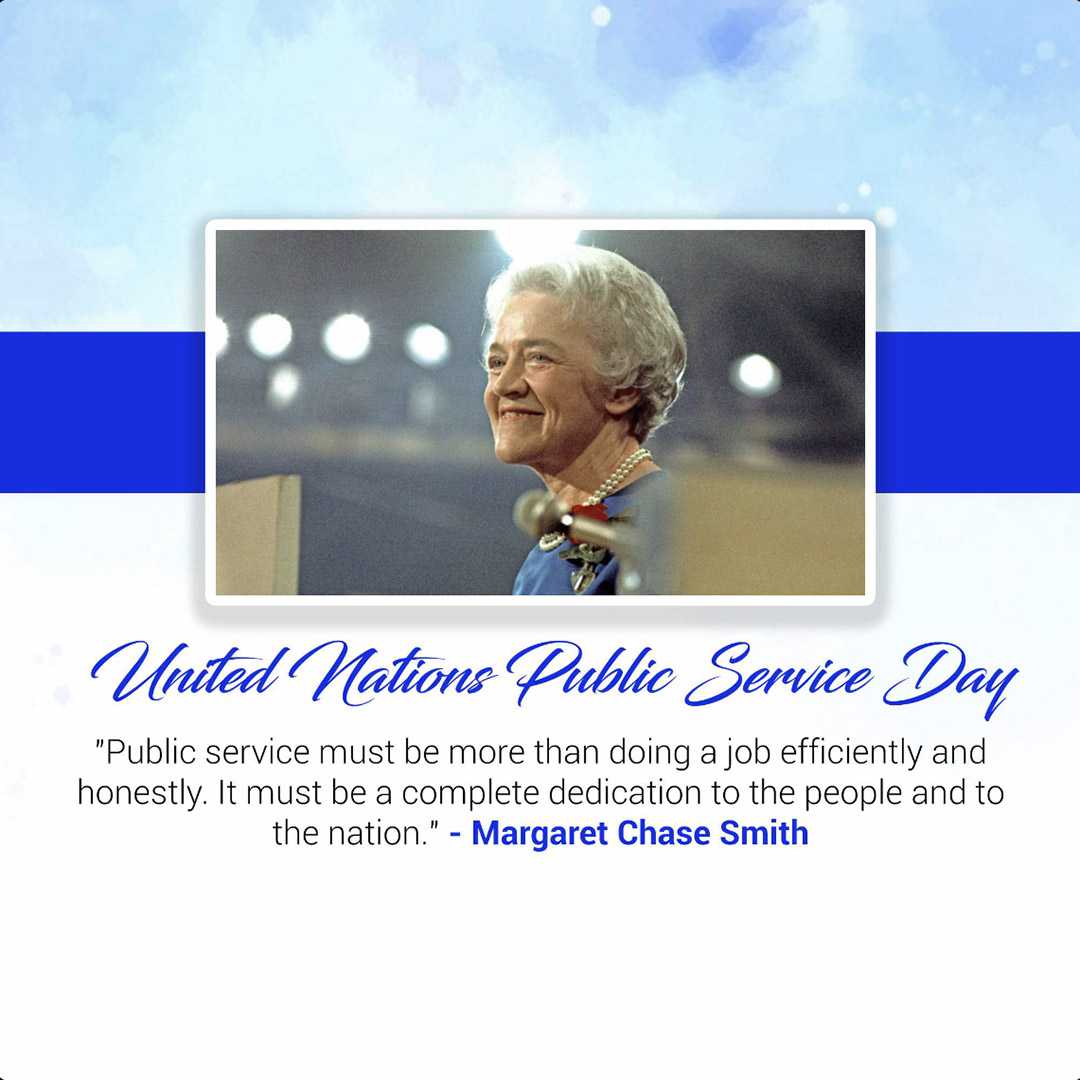 United Nations Public Service Day

"Public service must be more than doing a job efficiently and honestly. It must be a complete dedication to the people and to the nation." - Margaret Chase Smith